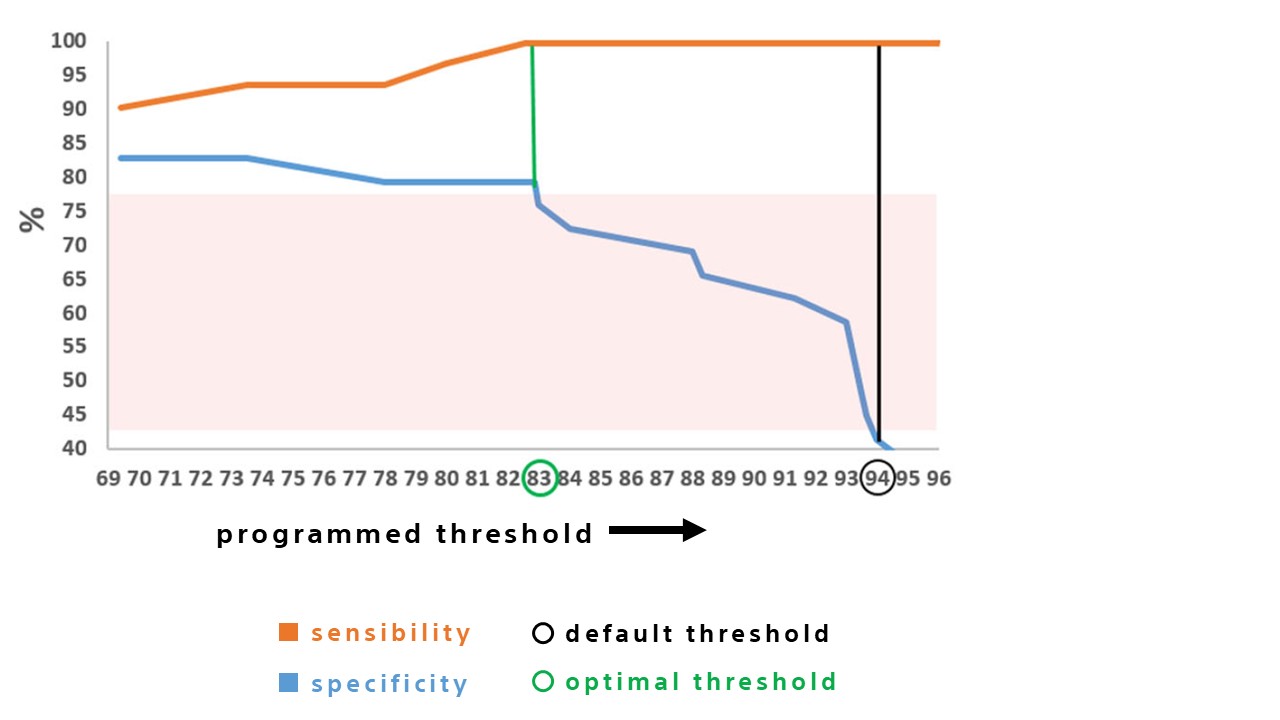 100
95
90
85
80
75
70
65
60
55
50
45
40

%

69 70 71 72 73 74 75 76 77 78 79 80 81 82 83 84 85 86 87 88 89 90 91 92 93 94 95 96

programmed threshold

sensibility
specificity
default threshold
optimal threshold